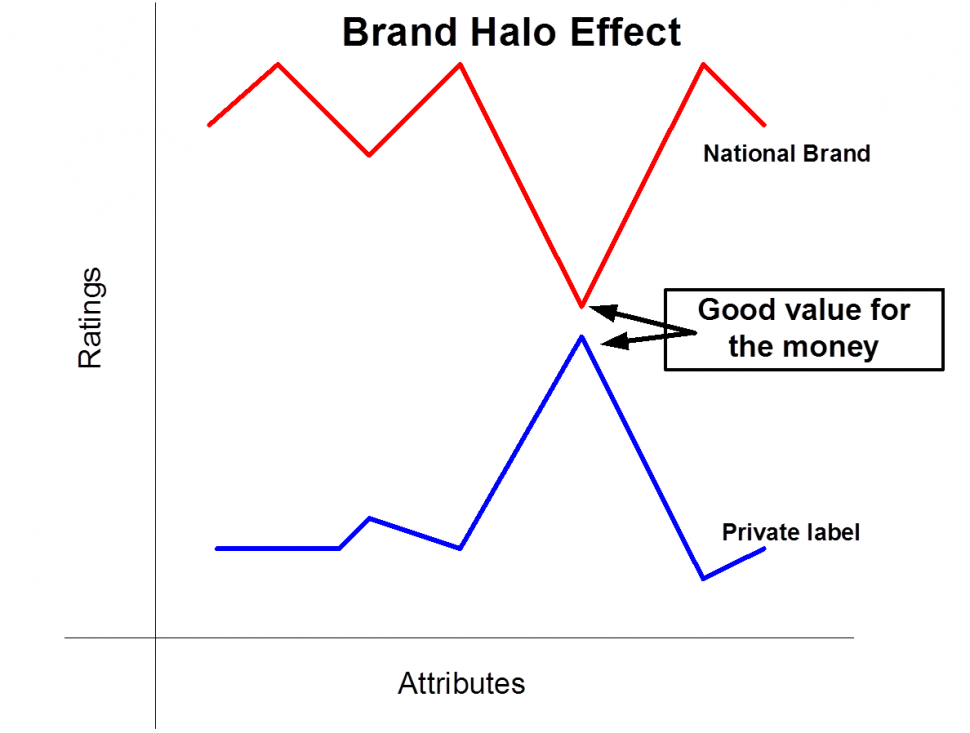 Brand Halo Effect

National Brand

Ratings

Good value for the money

Private label

Attributes